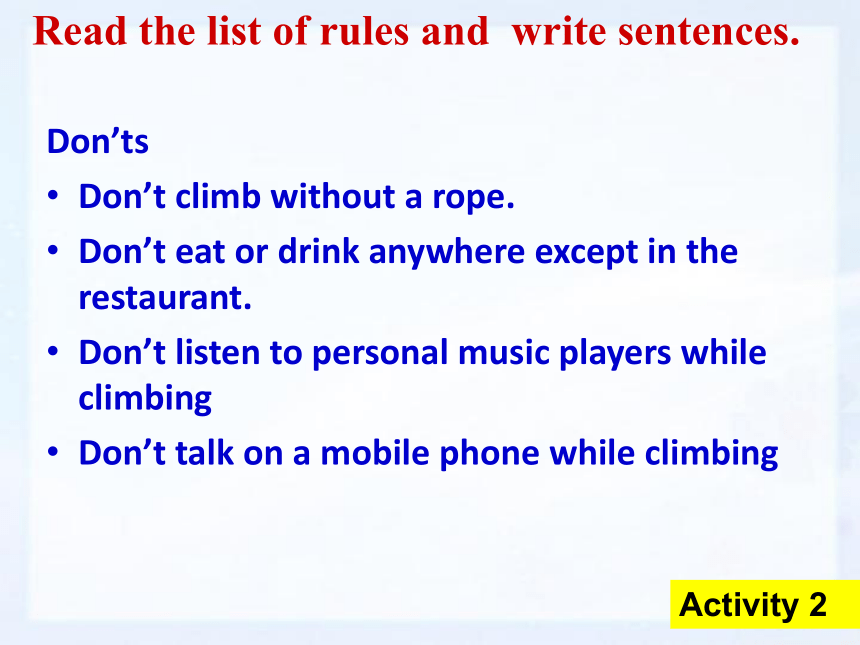 Read the list of rules and write sentences.

Don’ts

• Don’t climb without a rope.
• Don’t eat or drink anywhere except in the restaurant.
• Don’t listen to personal music players while climbing
• Don’t talk on a mobile phone while climbing

Activity 2